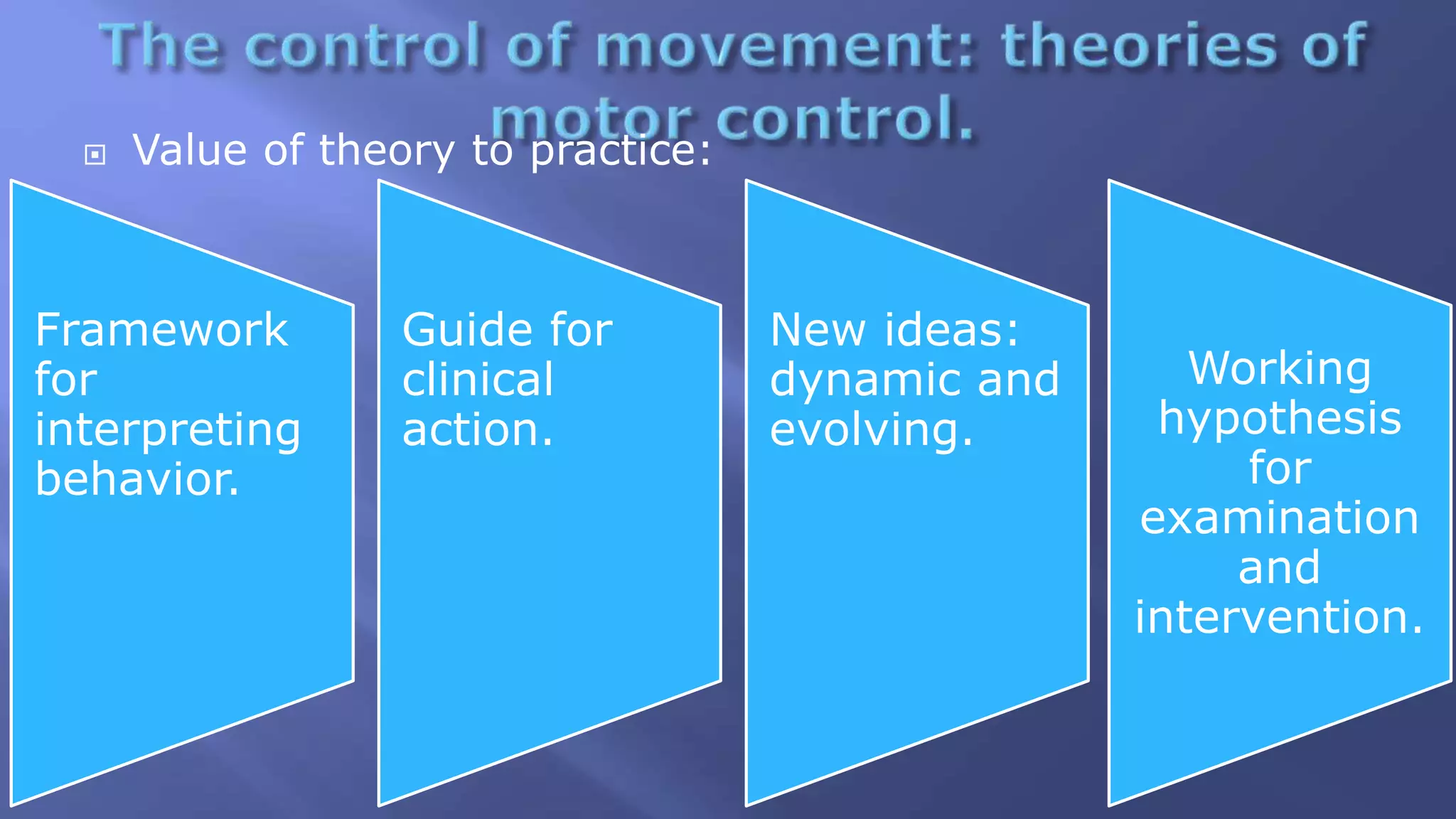 The control of movement: theories of motor control.

Value of theory to practice:

Framework for interpreting behavior.

Guide for clinical action.

New ideas: dynamic and evolving.

Working hypothesis for examination and intervention.